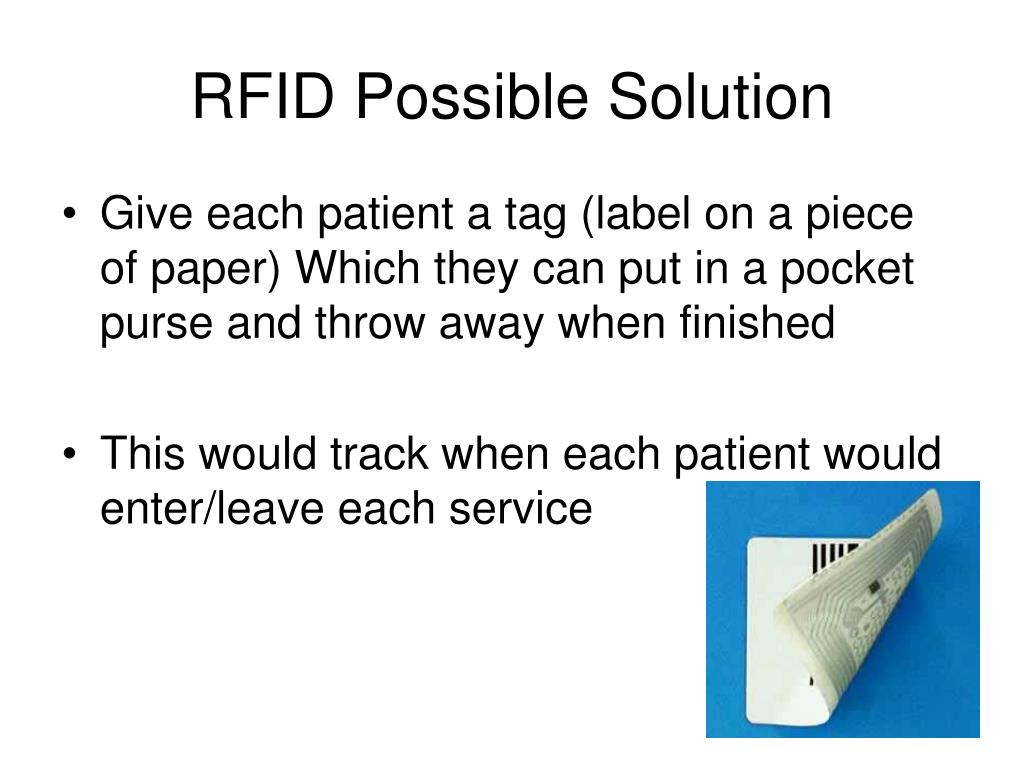 RFID Possible Solution

• Give each patient a tag (label on a piece of paper) Which they can put in a pocket purse and throw away when finished

• This would track when each patient would enter/leave each service